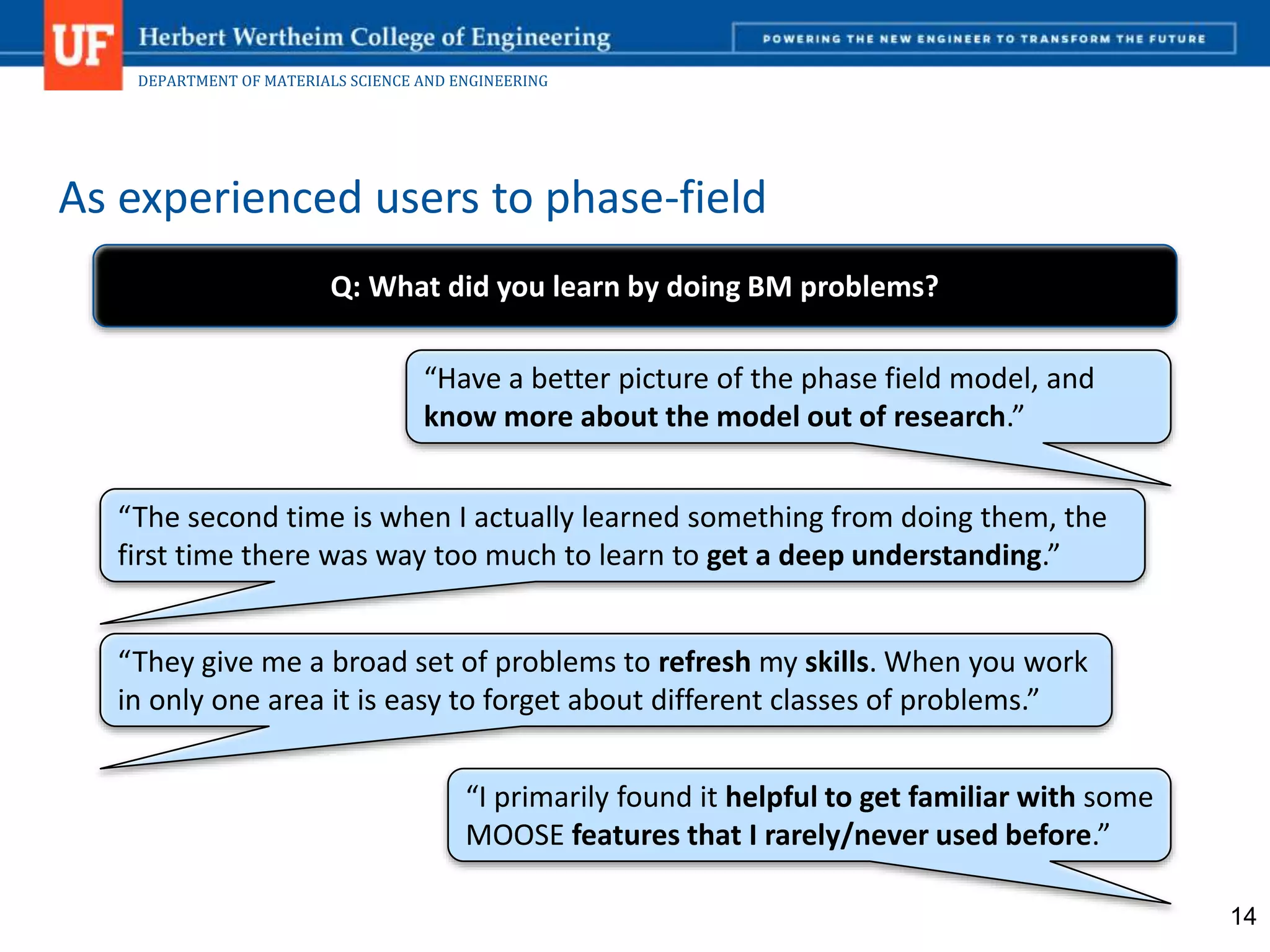 UF Herbert Wertheim College of Engineering

POWERING THE NEW ENGINEER TO TRANSFORM THE FUTURE

DEPARTMENT OF MATERIALS SCIENCE AND ENGINEERING

As experienced users to phase-field

Q: What did you learn by doing BM problems?

“Have a better picture of the phase field model, and know more about the model out of research.”

“The second time is when I actually learned something from doing them, the first time there was way too much to learn to get a deep understanding.”

“They give me a broad set of problems to refresh my skills. When you work in only one area it is easy to forget about different classes of problems.”

“I primarily found it helpful to get familiar with some MOOSE features that I rarely/never used before.”

14